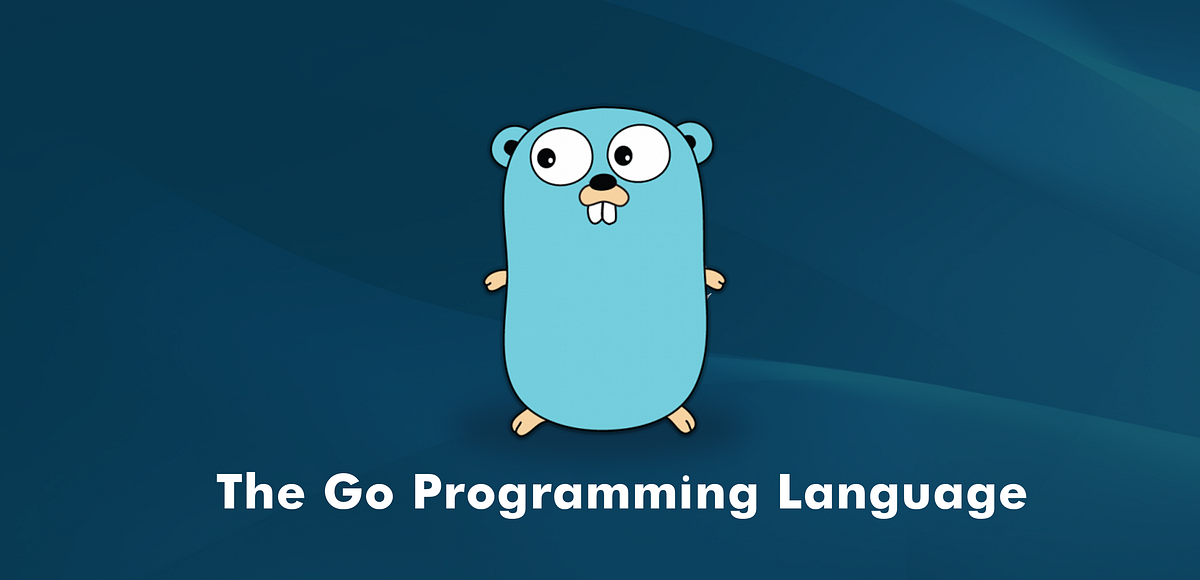 The Go Programming Language